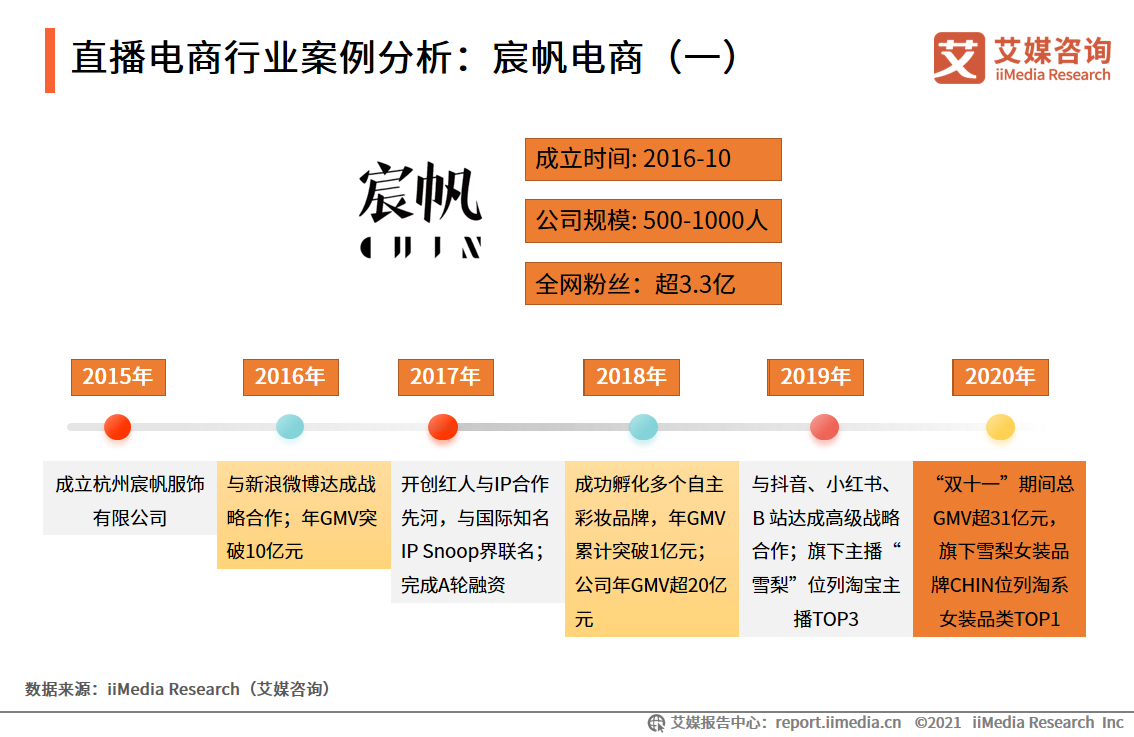 直播电商行业案例分析：宸帆电商（一）

艾媒咨询
iiMedia Research

宸帆
CHIN

成立时间: 2016-10

公司规模: 500-1000人

全网粉丝：超3.3亿

2015年

成立杭州宸帆服饰有限公司

2016年

与新浪微博达成战略合作；年GMV突破10亿元

2017年

开创红人与IP合作先河，与国际知名IP Snoop界联名；完成A轮融资

2018年

成功孵化多个自主彩妆品牌，年GMV累计突破1亿元；公司年GMV超20亿元

2019年

与抖音、小红书、B 站达成高级战略合作；旗下主播“雪梨”位列淘宝主播TOP3

2020年

“双十一”期间总GMV超31亿元，旗下雪梨女装品牌CHIN位列淘系女装品类TOP1

数据来源：iiMedia Research（艾媒咨询）

艾媒报告中心：report.iimedia.cn ©2021 iiMedia Research Inc